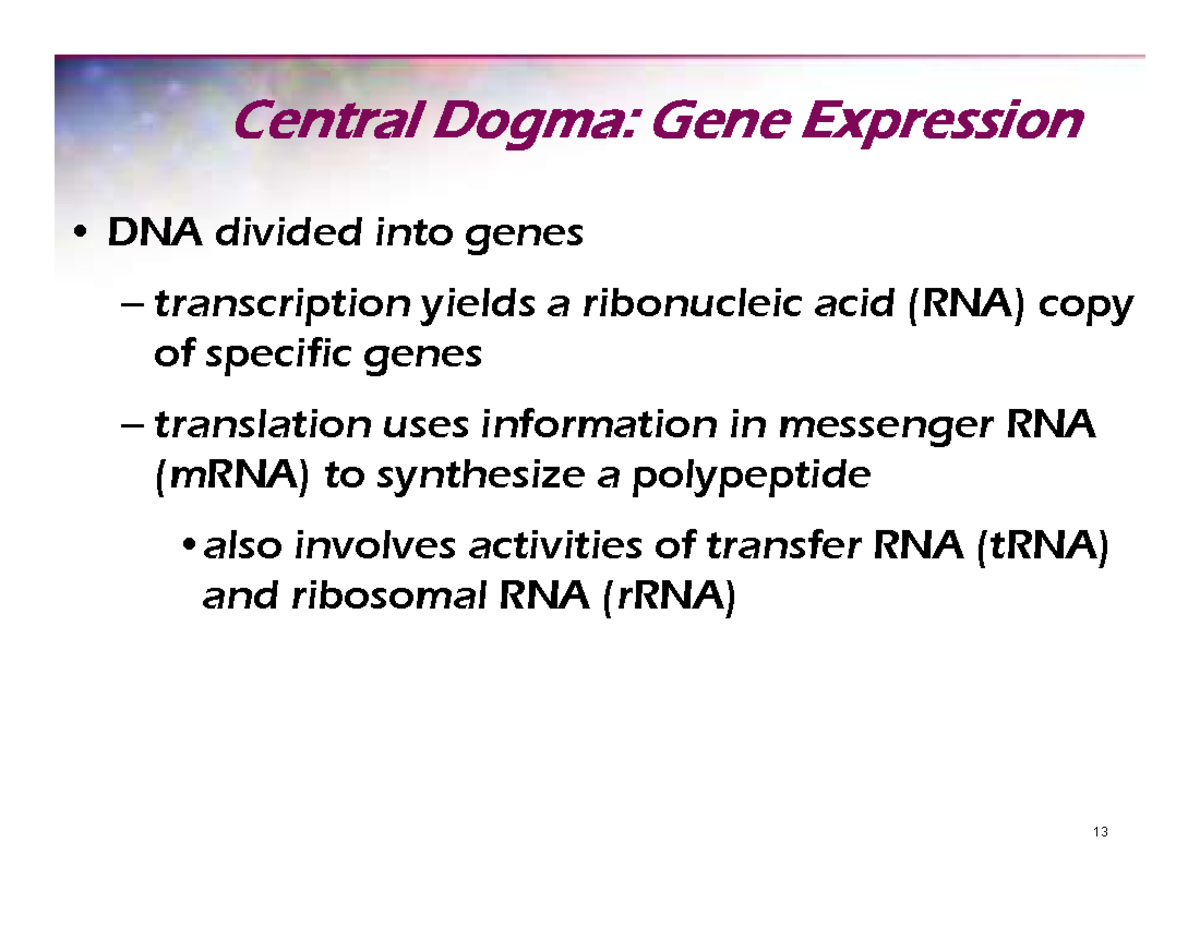 Central Dogma: Gene Expression

• DNA divided into genes

– transcription yields a ribonucleic acid (RNA) copy of specific genes

– translation uses information in messenger RNA (mRNA) to synthesize a polypeptide

• also involves activities of transfer RNA (tRNA) and ribosomal RNA (rRNA)

13